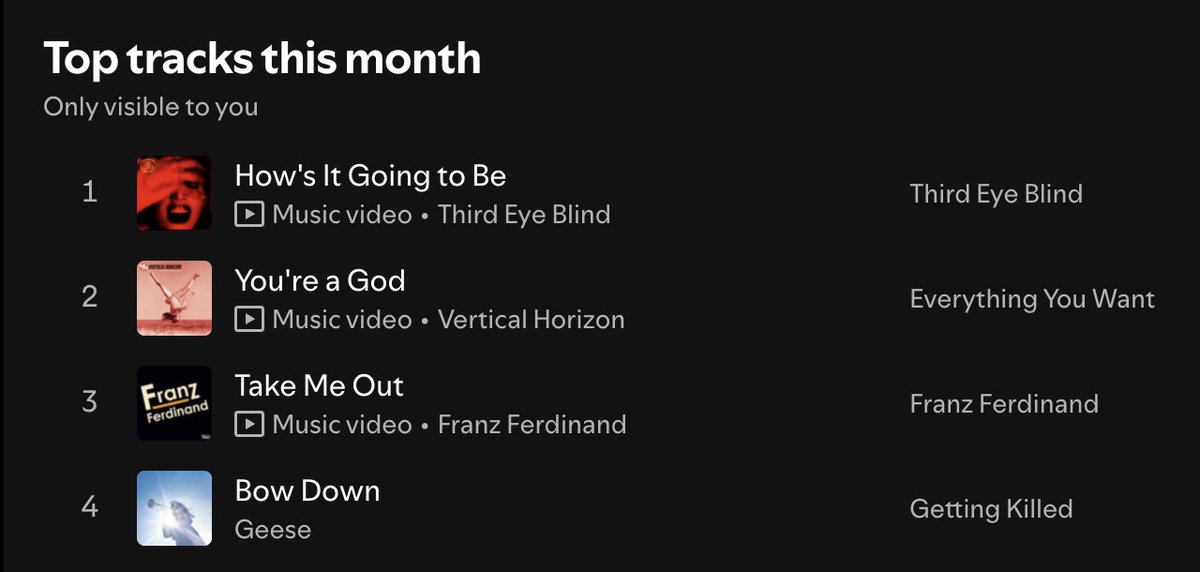 Top tracks this month
Only visible to you

1 How's It Going to Be
Music video • Third Eye Blind
Third Eye Blind

2 You're a God
Music video • Vertical Horizon
Everything You Want

3 Franz Ferdinand Take Me Out
Music video • Franz Ferdinand
Franz Ferdinand

4 Bow Down
Geese
Getting Killed